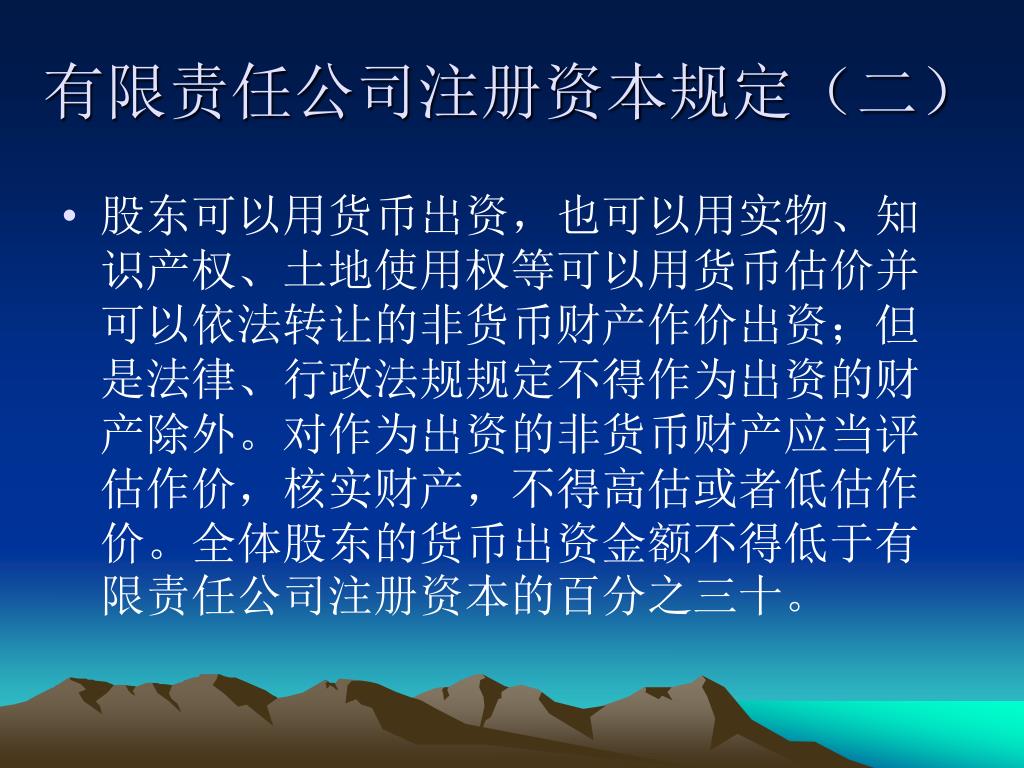 有限责任公司注册资本规定（二）

• 股东可以用货币出资，也可以用实物、知识产权、土地使用权等可以用货币估价并可以依法转让的非货币财产作价出资；但是法律、行政法规规定不得作为出资的财产除外。对作为出资的非货币财产应当评估作价，核实财产，不得高估或者低估作价。全体股东的货币出资金额不得低于有限责任公司注册资本的百分之三十。